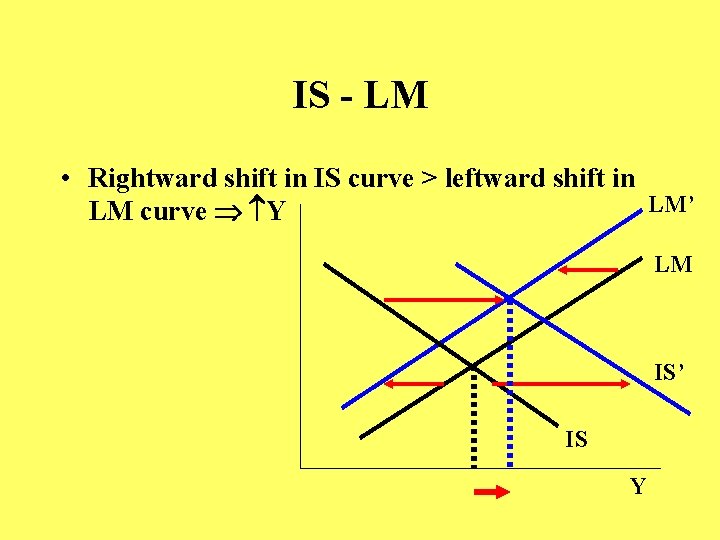 IS - LM

• Rightward shift in IS curve > leftward shift in LM curve $\Rightarrow \uparrow$Y

LM'
LM
IS'
IS
Y